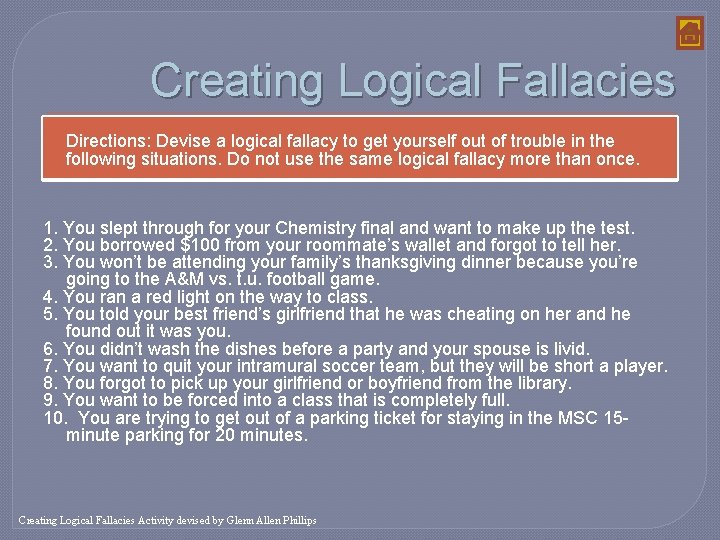 Creating Logical Fallacies

Directions: Devise a logical fallacy to get yourself out of trouble in the following situations. Do not use the same logical fallacy more than once.

1. You slept through for your Chemistry final and want to make up the test.
2. You borrowed $100 from your roommate's wallet and forgot to tell her.
3. You won't be attending your family's thanksgiving dinner because you're going to the A&M vs. t.u. football game.
4. You ran a red light on the way to class.
5. You told your best friend's girlfriend that he was cheating on her and he found out it was you.
6. You didn't wash the dishes before a party and your spouse is livid.
7. You want to quit your intramural soccer team, but they will be short a player.
8. You forgot to pick up your girlfriend or boyfriend from the library.
9. You want to be forced into a class that is completely full.
10. You are trying to get out of a parking ticket for staying in the MSC 15-minute parking for 20 minutes.

Creating Logical Fallacies Activity devised by Glenn Allen Phillips